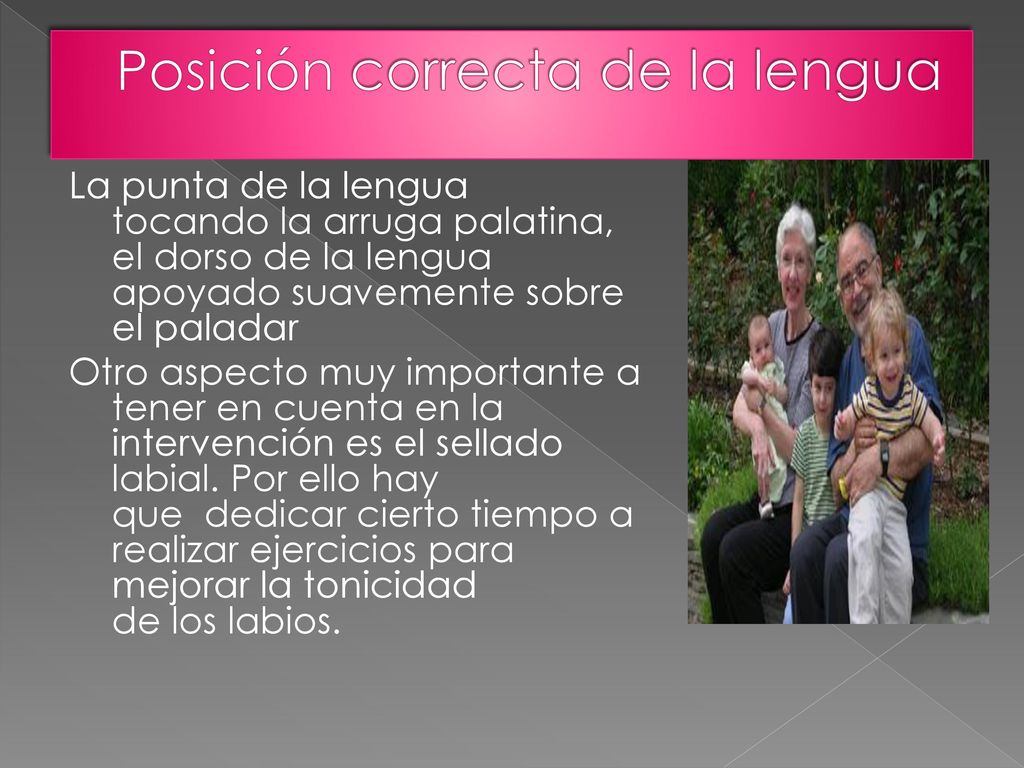 Posición correcta de la lengua

La punta de la lengua tocando la arruga palatina, el dorso de la lengua apoyado suavemente sobre el paladar

Otro aspecto muy importante a tener en cuenta en la intervención es el sellado labial. Por ello hay que  dedicar cierto tiempo a realizar ejercicios para mejorar la tonicidad de los labios.